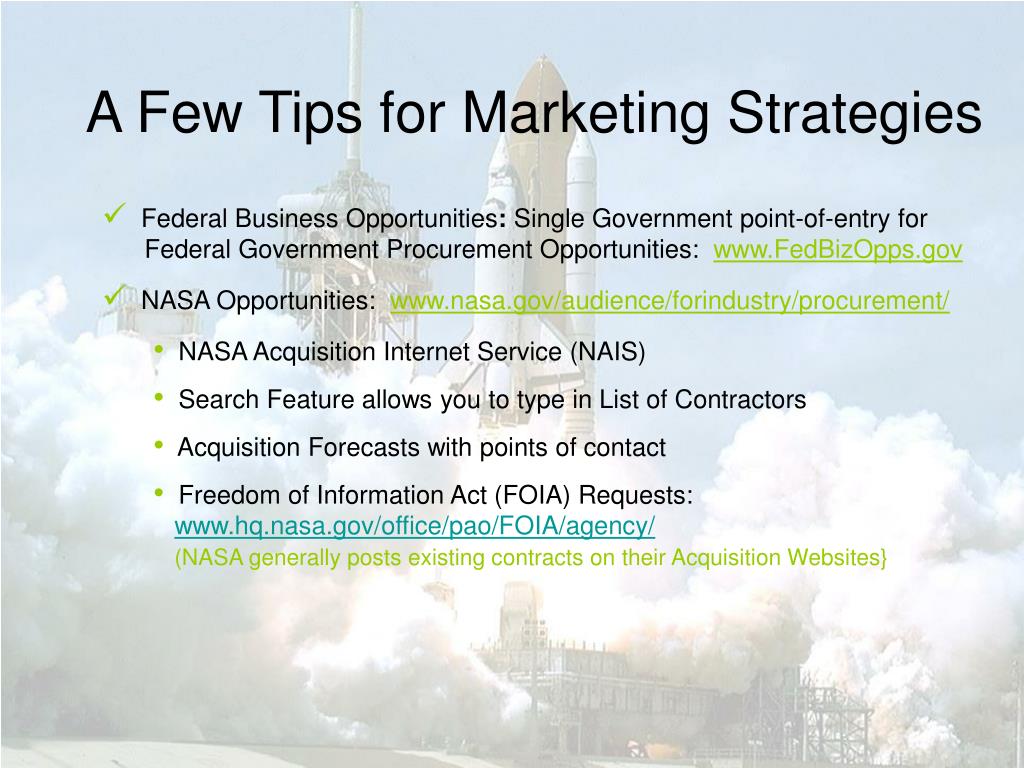 A Few Tips for Marketing Strategies

✓ Federal Business Opportunities: Single Government point-of-entry for Federal Government Procurement Opportunities: www.FedBizOpps.gov

✓ NASA Opportunities: www.nasa.gov/audience/forindustry/procurement/

• NASA Acquisition Internet Service (NAIS)

• Search Feature allows you to type in List of Contractors

• Acquisition Forecasts with points of contact

• Freedom of Information Act (FOIA) Requests: www.hq.nasa.gov/office/pao/FOIA/agency/
(NASA generally posts existing contracts on their Acquisition Websites}